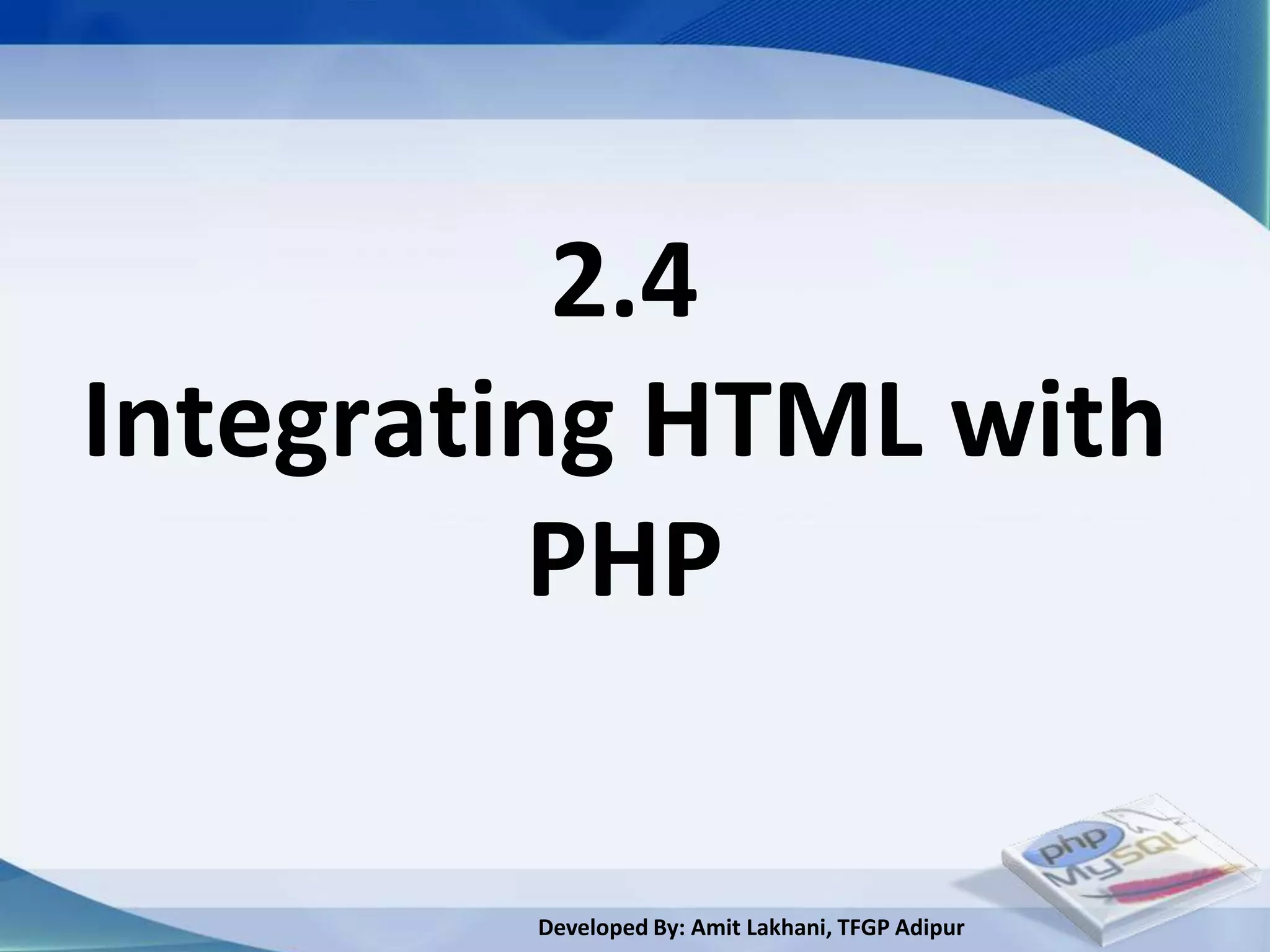 2.4
Integrating HTML with PHP

php
MySQL

Developed By: Amit Lakhani, TFGP Adipur